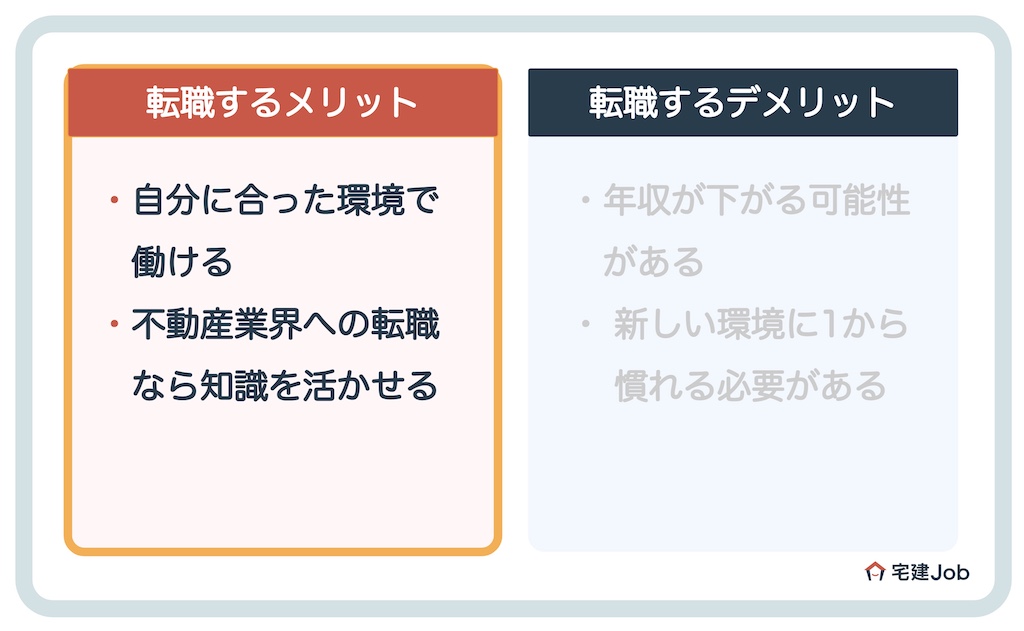 転職するメリット

・自分に合った環境で働ける
・不動産業界への転職なら知識を活かせる

転職するデメリット

・年収が下がる可能性がある
・新しい環境に1から慣れる必要がある

宅建Job